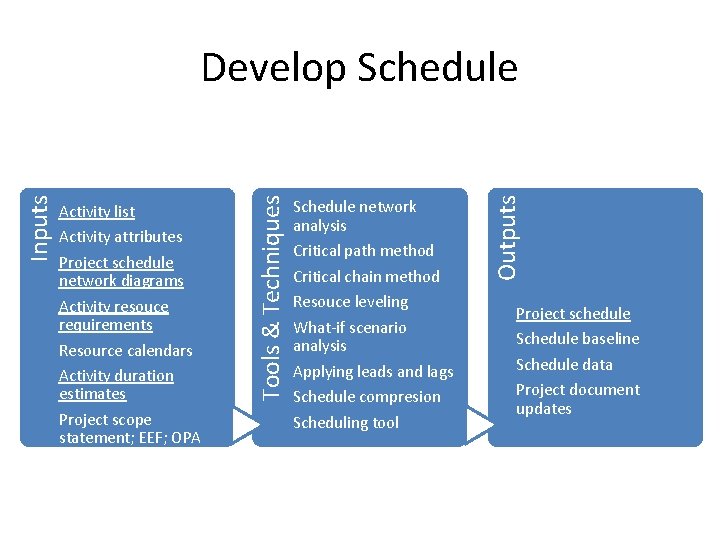 Develop Schedule

Inputs

Activity list
Activity attributes
Project schedule network diagrams
Activity resouce requirements
Resource calendars
Activity duration estimates
Project scope statement; EEF; OPA

Tools & Techniques

Schedule network analysis
Critical path method
Critical chain method
Resouce leveling
What-if scenario analysis
Applying leads and lags
Schedule compresion
Scheduling tool

Outputs

Project schedule
Schedule baseline
Schedule data
Project document updates